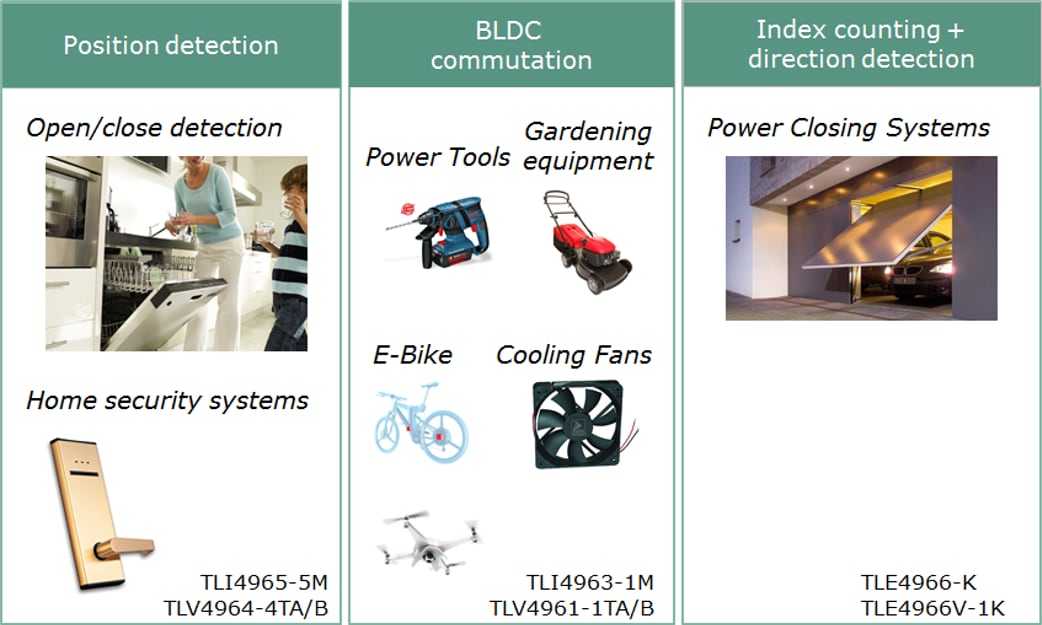 Position detection

Open/close detection

Home security systems

TLI4965-5M
TLV4964-4TA/B

BLDC commutation

Power Tools

Gardening equipment

E-Bike

Cooling Fans

TLI4963-1M
TLV4961-1TA/B

Index counting + direction detection

Power Closing Systems

TLE4966-K
TLE4966V-1K